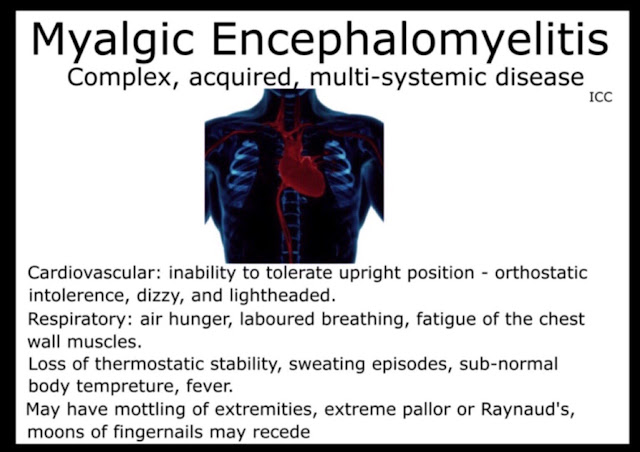 Myalgic Encephalomyelitis
Complex, acquired, multi-systemic disease
ICC

Cardiovascular: inability to tolerate upright position - orthostatic intolerence, dizzy, and lightheaded.
Respiratory: air hunger, laboured breathing, fatigue of the chest wall muscles.
Loss of thermostatic stability, sweating episodes, sub-normal body tempreture, fever.
May have mottling of extremities, extreme pallor or Raynaud's, moons of fingernails may recede